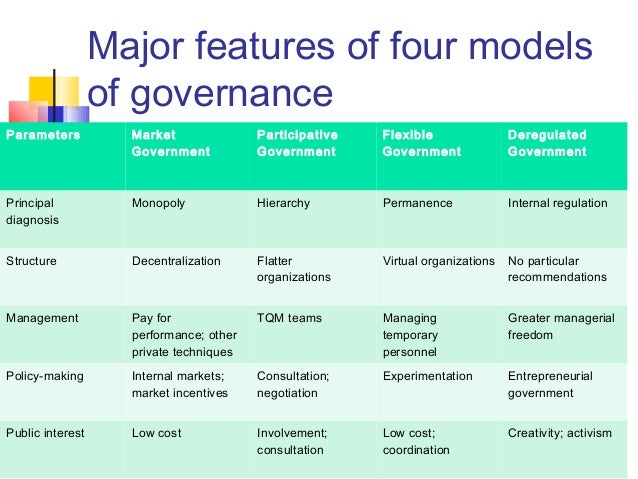 Major features of four models of governance

| Parameters | Market Government | Participative Government | Flexible Government | Deregulated Government |
|---|---|---|---|---|
| Principal diagnosis | Monopoly | Hierarchy | Permanence | Internal regulation |
| Structure | Decentralization | Flatter organizations | Virtual organizations | No particular recommendations |
| Management | Pay for performance; other private techniques | TQM teams | Managing temporary personnel | Greater managerial freedom |
| Policy-making | Internal markets; market incentives | Consultation; negotiation | Experimentation | Entrepreneurial government |
| Public interest | Low cost | Involvement; consultation | Low cost; coordination | Creativity; activism |